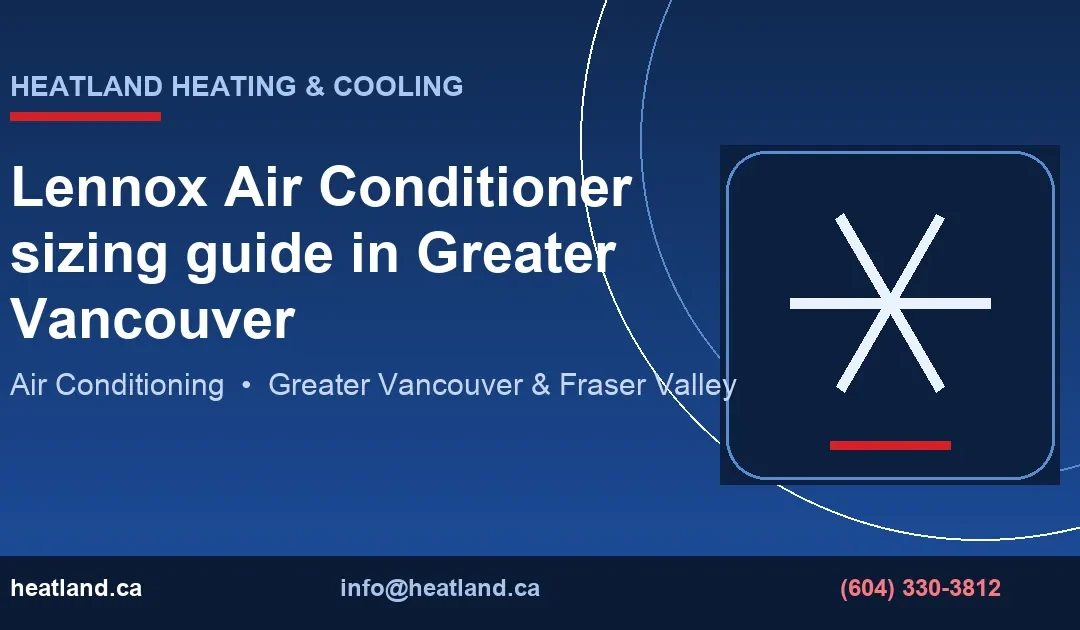 HEATLAND HEATING & COOLING

Lennox Air Conditioner sizing guide in Greater Vancouver

Air Conditioning • Greater Vancouver & Fraser Valley

heatland.ca

info@heatland.ca

(604) 330-3812